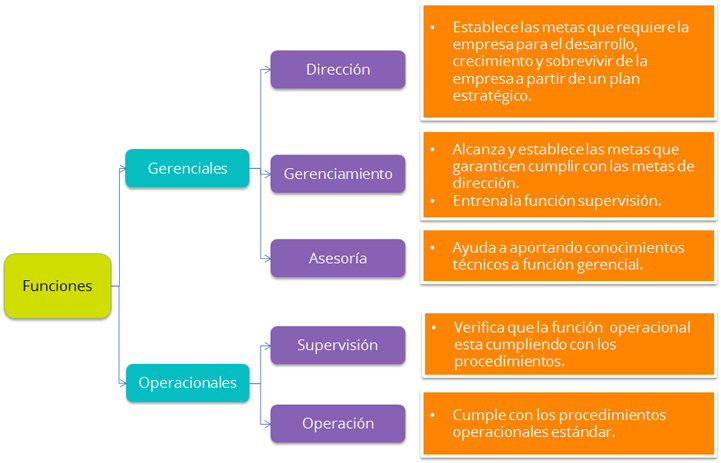 Funciones

Gerenciales

Dirección

• Establece las metas que requiere la empresa para el desarrollo, crecimiento y sobrevivir de la empresa a partir de un plan estratégico.

Gerenciamiento

• Alcanza y establece las metas que garanticen cumplir con las metas de dirección.
• Entrena la función supervisión.

Asesoría

• Ayuda a aportando conocimientos técnicos a función gerencial.

Operacionales

Supervisión

• Verifica que la función operacional esta cumpliendo con los procedimientos.

Operación

• Cumple con los procedimientos operacionales estándar.